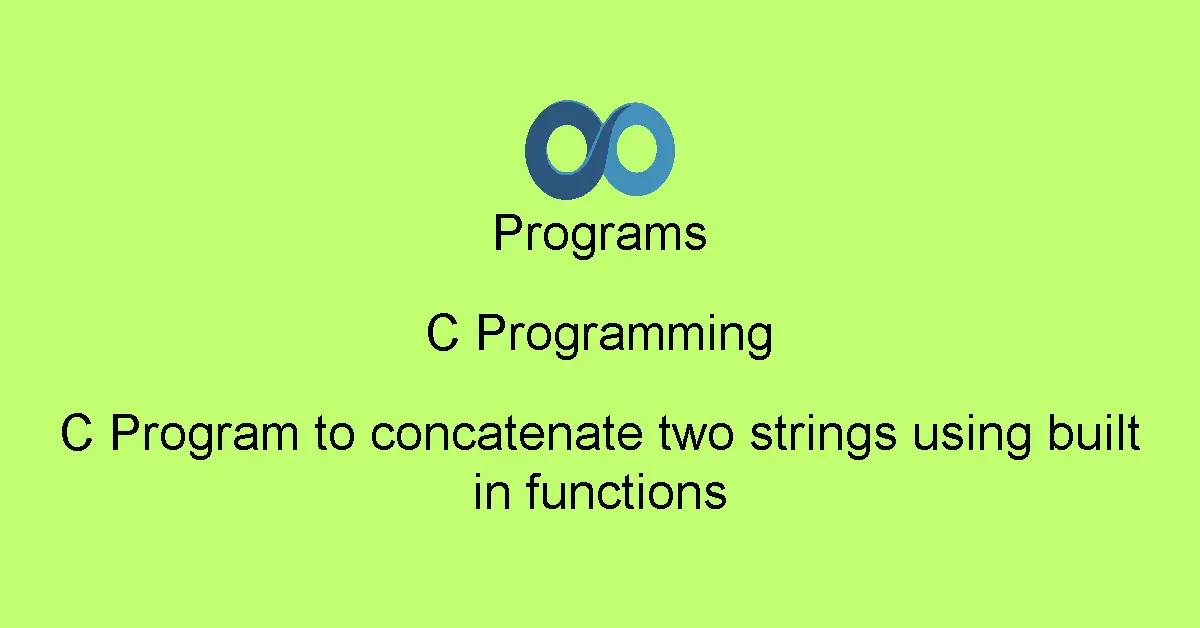 Programs

C Programming

C Program to concatenate two strings using built in functions